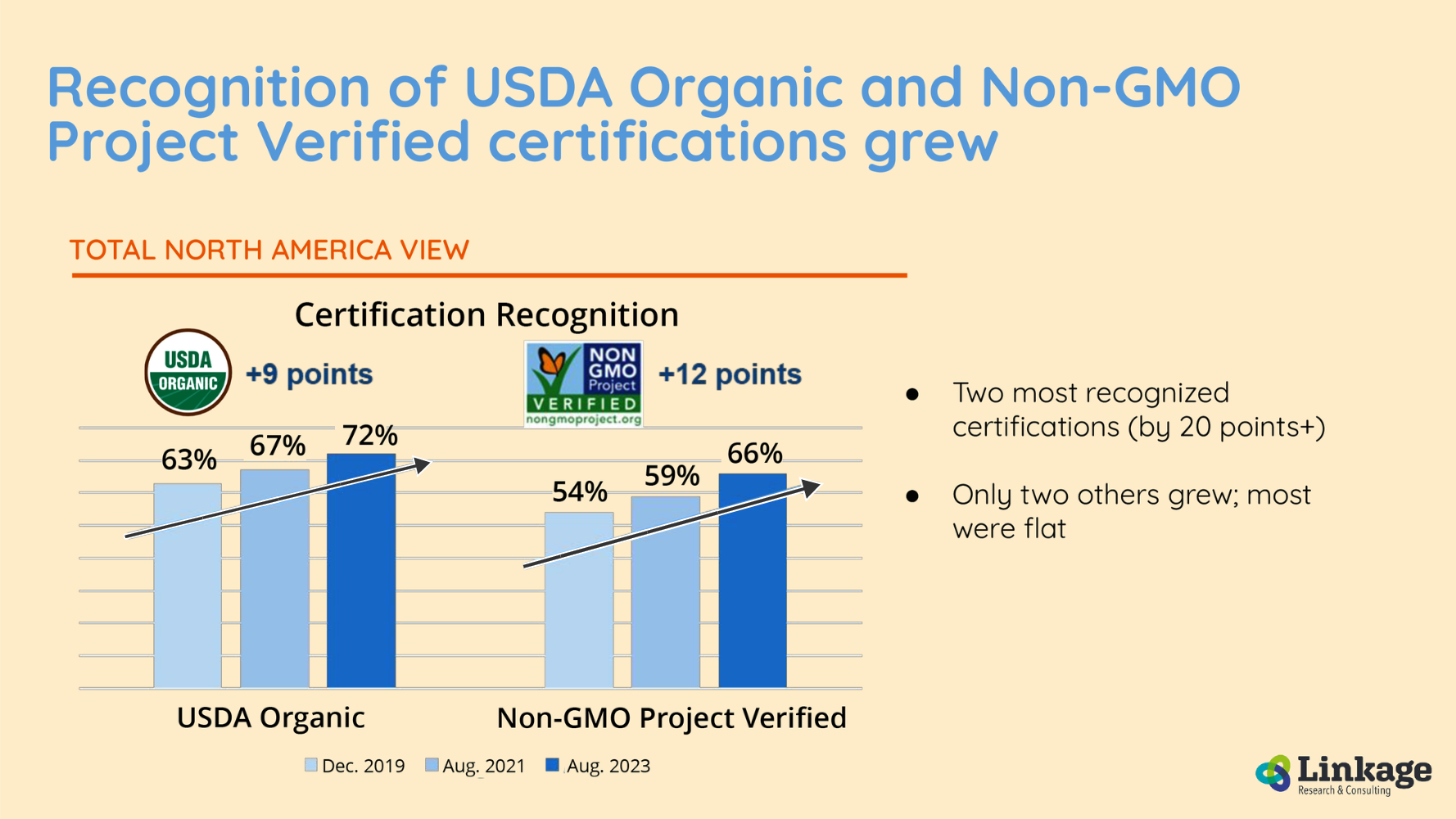 Recognition of USDA Organic and Non-GMO Project Verified certifications grew

TOTAL NORTH AMERICA VIEW

Certification Recognition

USDA ORGANIC

+9 points

NON GMO Project VERIFIED nongmoproject.org

+12 points

63%

67%

72%

54%

59%

66%

USDA Organic

Non-GMO Project Verified

Dec. 2019 Aug. 2021 Aug. 2023

● Two most recognized certifications (by 20 points+)

● Only two others grew; most were flat

Linkage Research & Consulting